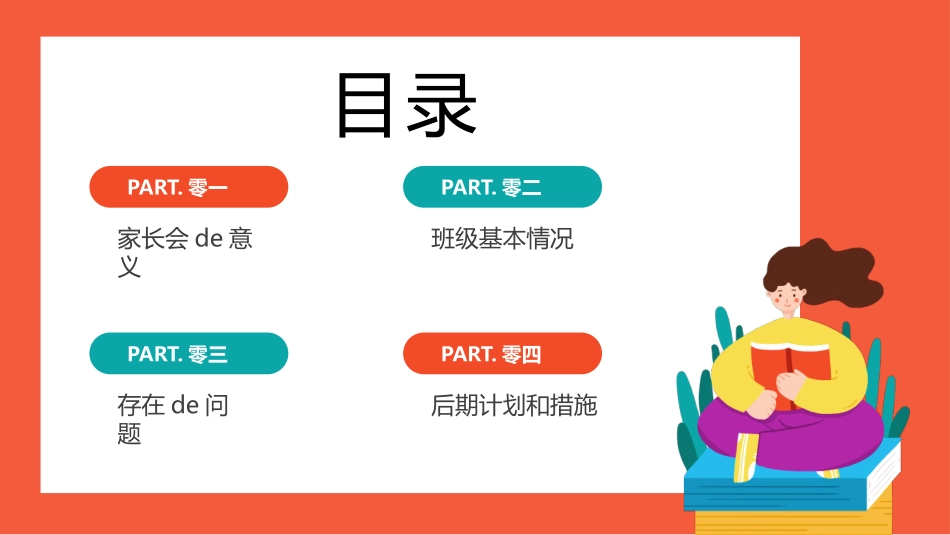 目录

PART. 零一

家长会 de 意义

PART. 零二

班级基本情况

PART. 零三

存在 de 问题

PART. 零四

后期计划和措施